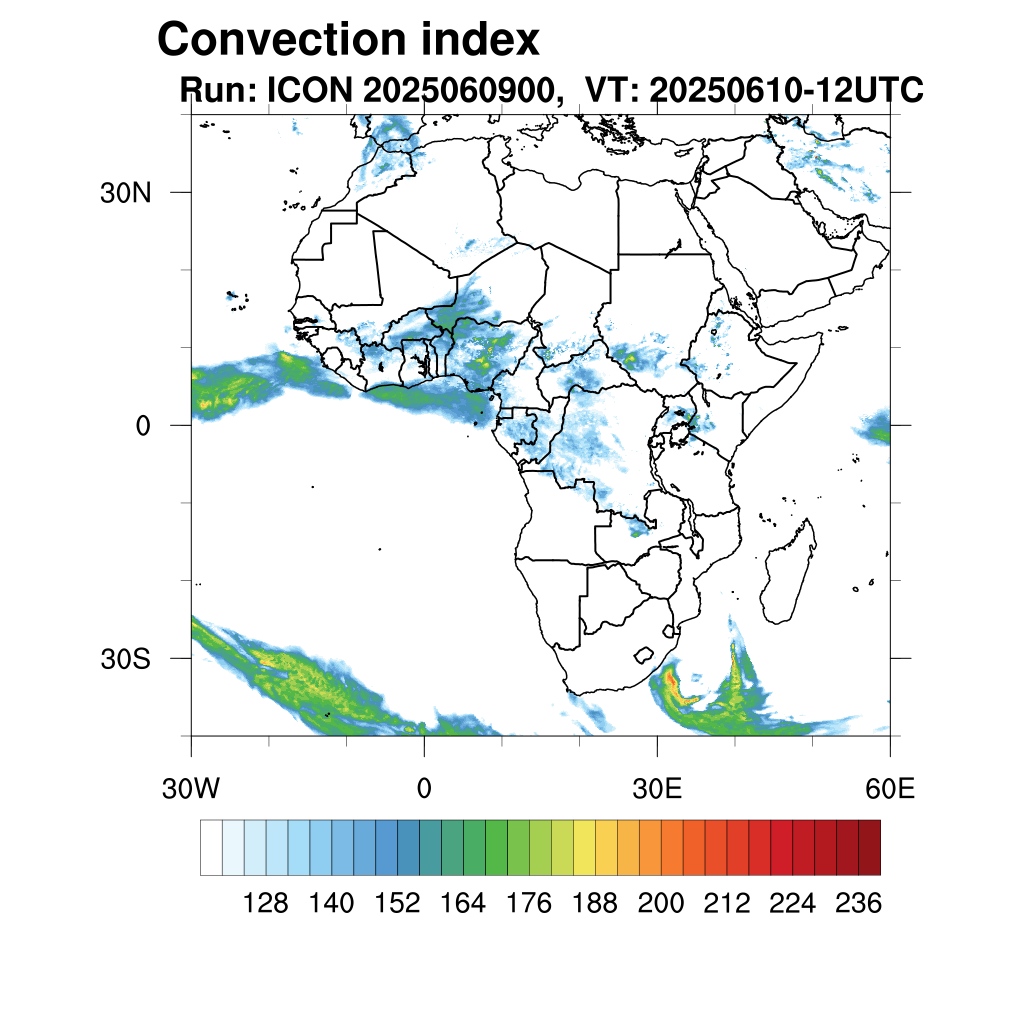 Convection index
Run: ICON 2025060900, VT: 20250610-12UTC

30N
0
30S

30W
0
30E
60E

128 140 152 164 176 188 200 212 224 236